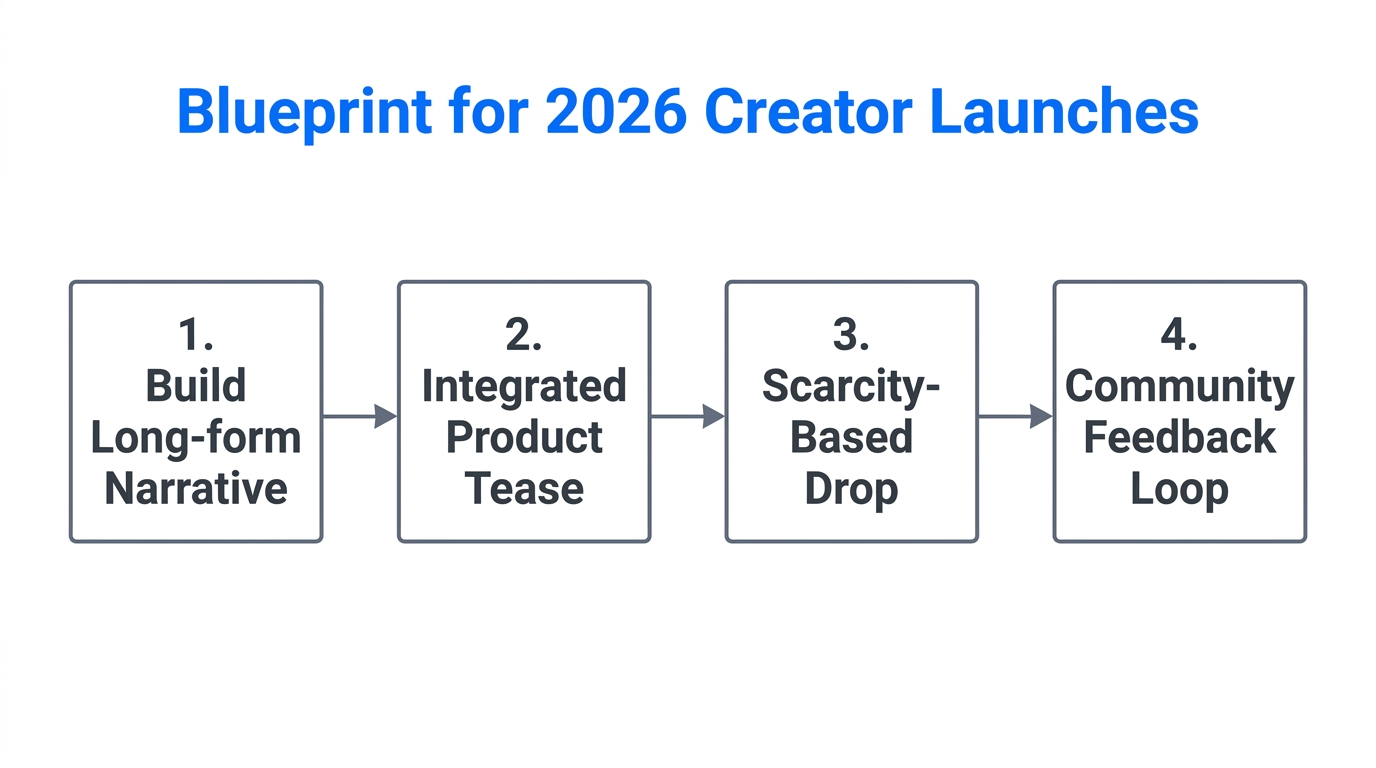 Blueprint for 2026 Creator Launches

1.
Build Long-form Narrative

2.
Integrated Product Tease

3.
Scarcity-Based Drop

4.
Community Feedback Loop